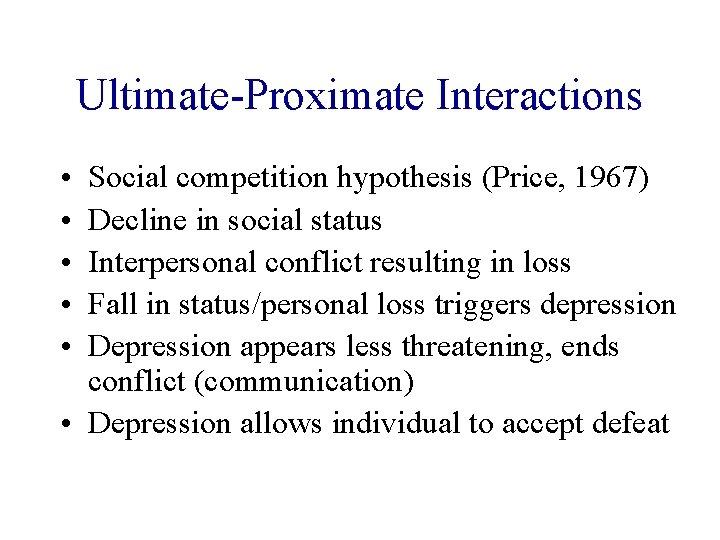 Ultimate-Proximate Interactions

• Social competition hypothesis (Price, 1967)
• Decline in social status
• Interpersonal conflict resulting in loss
• Fall in status/personal loss triggers depression
• Depression appears less threatening, ends conflict (communication)
• Depression allows individual to accept defeat